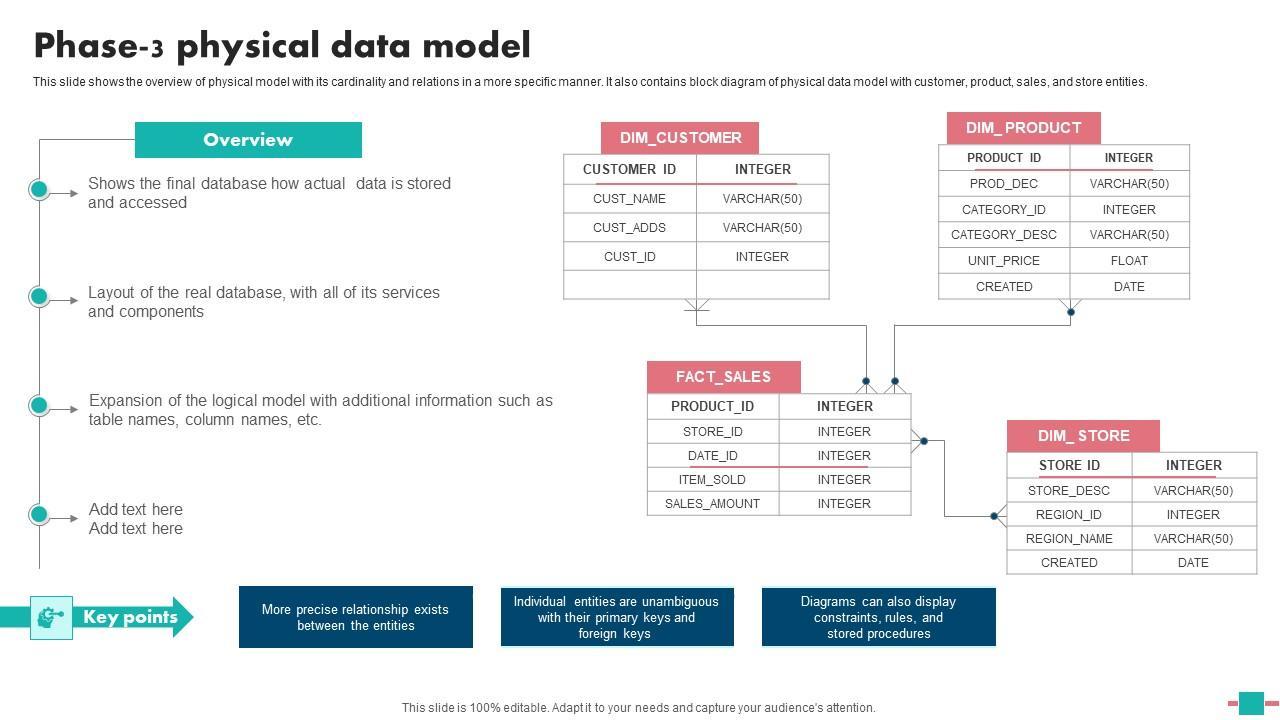 Phase-3 physical data model

This slide shows the overview of physical model with its cardinality and relations in a more specific manner. It also contains block diagram of physical data model with customer, product, sales, and store entities.

Overview

Shows the final database how actual data is stored and accessed

Layout of the real database, with all of its services and components

Expansion of the logical model with additional information such as table names, column names, etc.

Add text here
Add text here

DIM_CUSTOMER

| CUSTOMER ID | INTEGER |
|---|---|
| CUST_NAME | VARCHAR(50) |
| CUST_ADDS | VARCHAR(50) |
| CUST_ID | INTEGER |
| | |

DIM_ PRODUCT

| PRODUCT ID | INTEGER |
|---|---|
| PROD_DEC | VARCHAR(50) |
| CATEGORY_ID | INTEGER |
| CATEGORY_DESC | VARCHAR(50) |
| UNIT_PRICE | FLOAT |
| CREATED | DATE |

FACT_SALES

| PRODUCT_ID | INTEGER |
|---|---|
| STORE_ID | INTEGER |
| DATE_ID | INTEGER |
| ITEM_SOLD | INTEGER |
| SALES_AMOUNT | INTEGER |

DIM_ STORE

| STORE ID | INTEGER |
|---|---|
| STORE_DESC | VARCHAR(50) |
| REGION_ID | INTEGER |
| REGION_NAME | VARCHAR(50) |
| CREATED | DATE |

Key points

More precise relationship exists between the entities

Individual entities are unambiguous with their primary keys and foreign keys

Diagrams can also display constraints, rules, and stored procedures

This slide is 100% editable. Adapt it to your needs and capture your audience's attention.